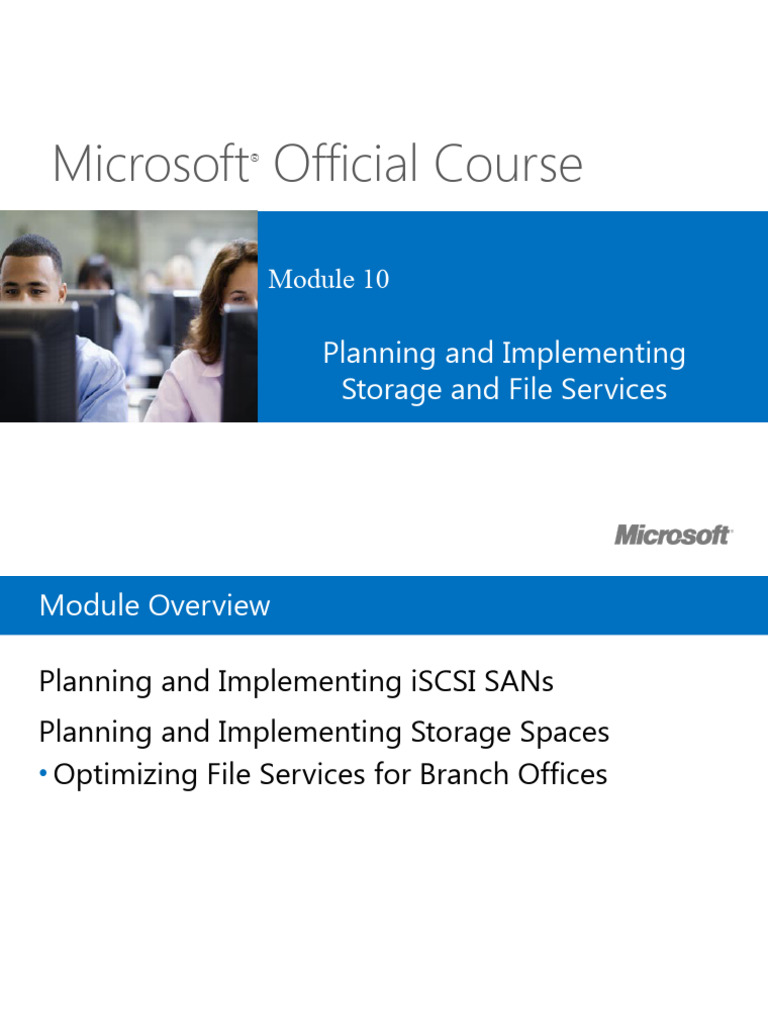 Microsoft® Official Course

Module 10

Planning and Implementing Storage and File Services

Microsoft

Module Overview

Planning and Implementing iSCSI SANs

Planning and Implementing Storage Spaces

• Optimizing File Services for Branch Offices